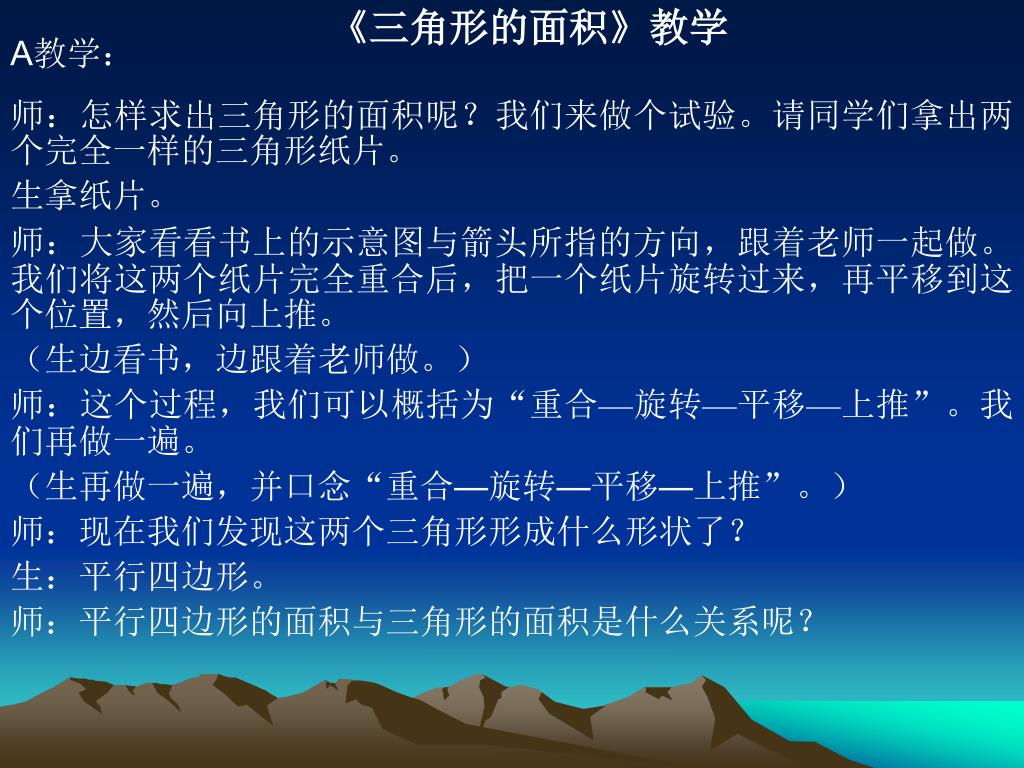 《三角形的面积》教学

A教学：

师：怎样求出三角形的面积呢？我们来做个试验。请同学们拿出两个完全一样的三角形纸片。

生拿纸片。

师：大家看看书上的示意图与箭头所指的方向，跟着老师一起做。我们将这两个纸片完全重合后，把一个纸片旋转过来，再平移到这个位置，然后向上推。

（生边看书，边跟着老师做。）

师：这个过程，我们可以概括为“重合—旋转—平移—上推”。我们再做一遍。

（生再做一遍，并口念“重合—旋转—平移—上推”。）

师：现在我们发现这两个三角形形成什么形状了？

生：平行四边形。

师：平行四边形的面积与三角形的面积是什么关系呢？